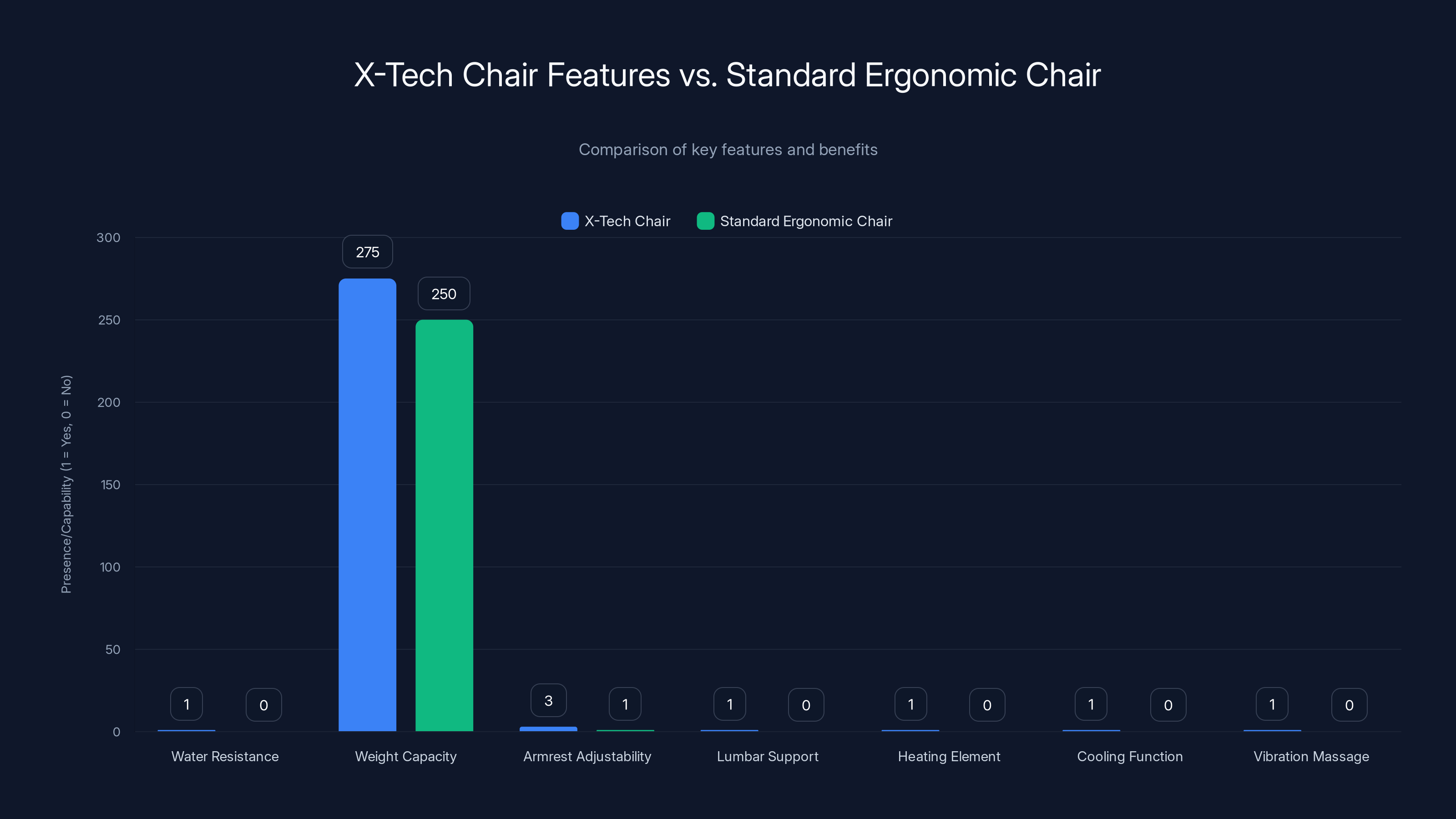 X-Tech Chair Features vs. Standard Ergonomic Chair

Comparison of key features and benefits

X-Tech Chair
Standard Ergonomic Chair

Presence/Capability (1 = Yes, 0 = No)

300
250
200
150
100
50
0

275
250
1
0
3
1
1
0
1
0
1
0
1
0

Water Resistance
Weight Capacity
Armrest Adjustability
Lumbar Support
Heating Element
Cooling Function
Vibration Massage